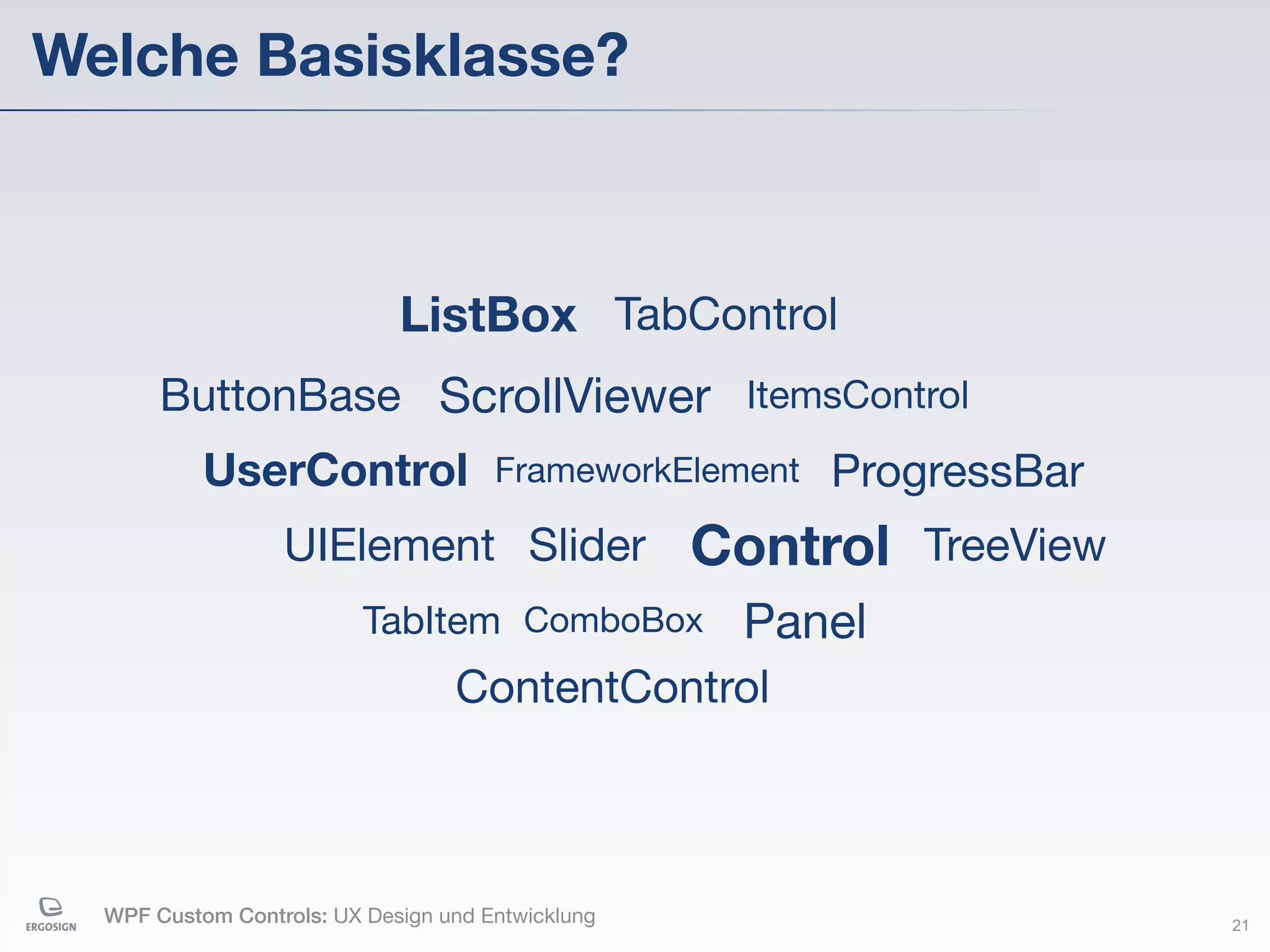 Welche Basisklasse?

ListBox TabControl

ButtonBase ScrollViewer ItemsControl

UserControl FrameworkElement ProgressBar

UIElement Slider Control TreeView

TabItem ComboBox Panel

ContentControl

ERGOSIGN WPF Custom Controls: UX Design und Entwicklung

21